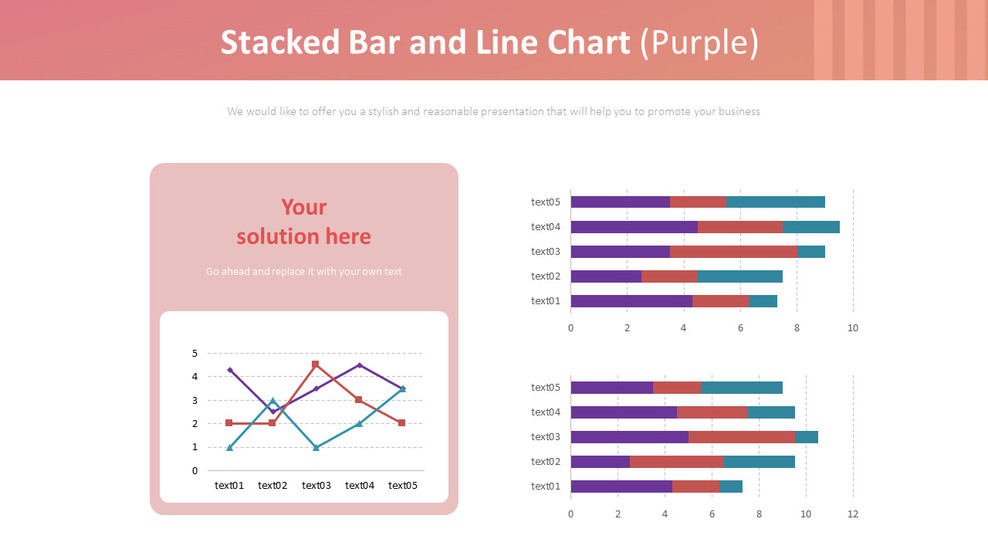 Stacked Bar and Line Chart (Purple)

We would like to offer you a stylish and reasonable presentation that will help you to promote your business

Your solution here

Go ahead and replace it with your own text

5
4
3
2
1
0
text01 text02 text03 text04 text05

text05
text04
text03
text02
text01
0 2 4 6 8 10

text05
text04
text03
text02
text01
0 2 4 6 8 10 12